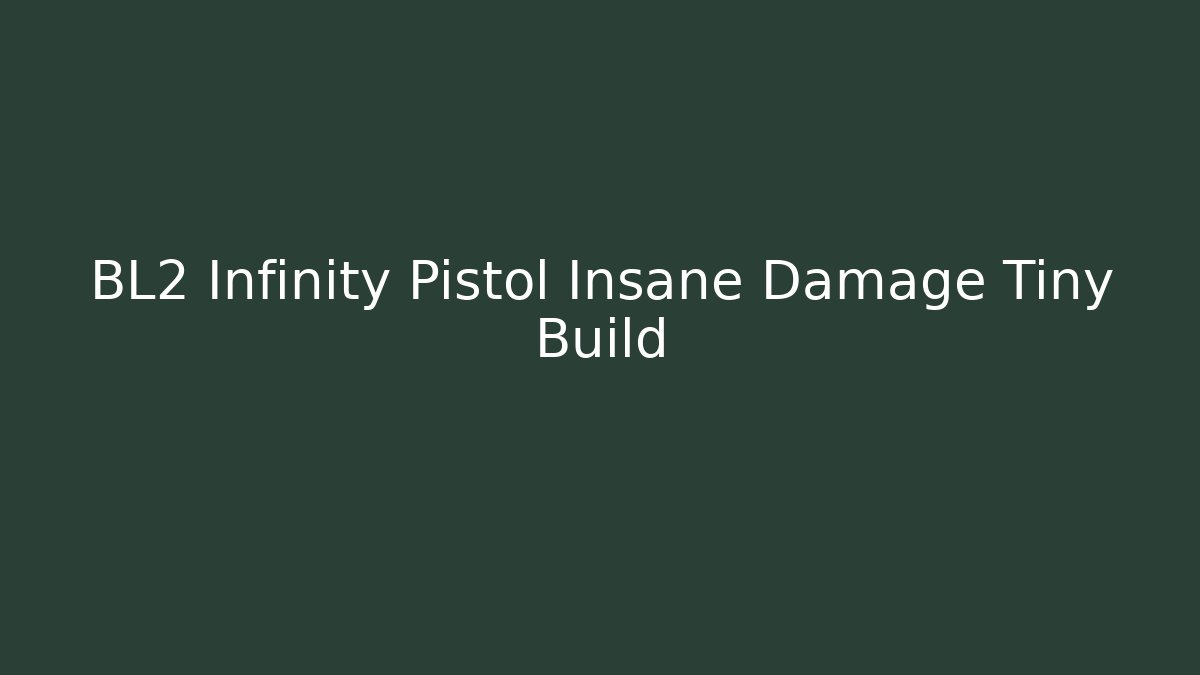 BL2 Infinity Pistol Insane Damage Tiny Build